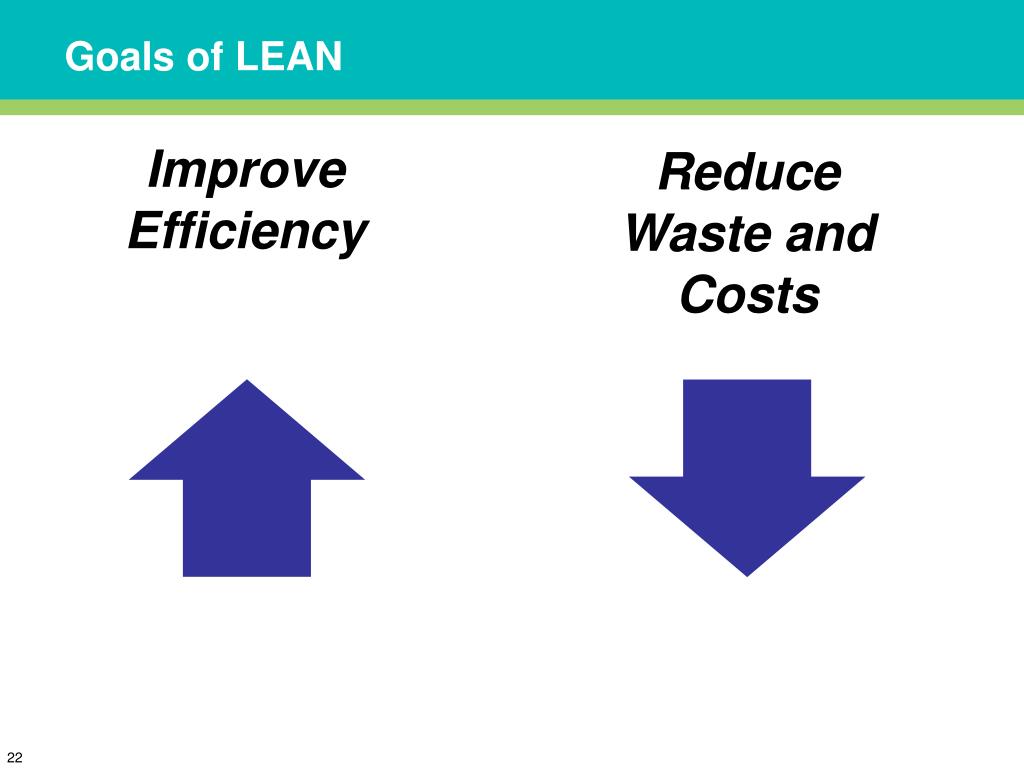 Goals of LEAN

Improve Efficiency

Reduce Waste and Costs

22